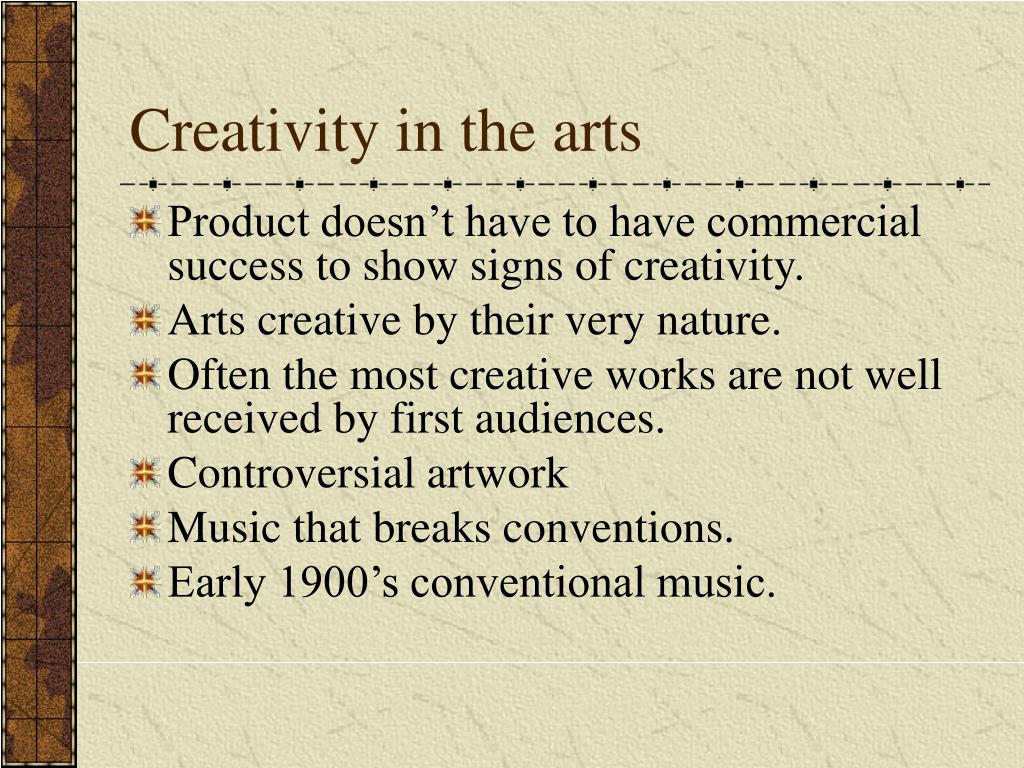 Creativity in the arts

Product doesn’t have to have commercial success to show signs of creativity.
Arts creative by their very nature.
Often the most creative works are not well received by first audiences.
Controversial artwork
Music that breaks conventions.
Early 1900’s conventional music.